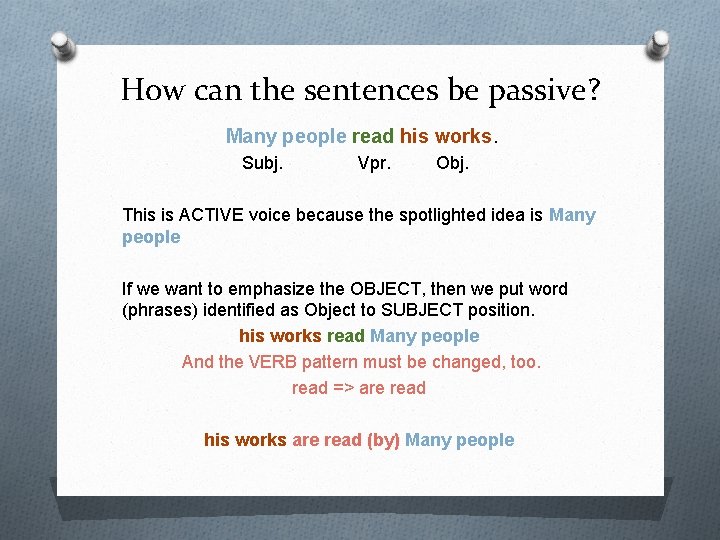 How can the sentences be passive?

Many people read his works.
Subj. Vpr. Obj.

This is ACTIVE voice because the spotlighted idea is Many people

If we want to emphasize the OBJECT, then we put word (phrases) identified as Object to SUBJECT position.

his works read Many people

And the VERB pattern must be changed, too.

read => are read

his works are read (by) Many people